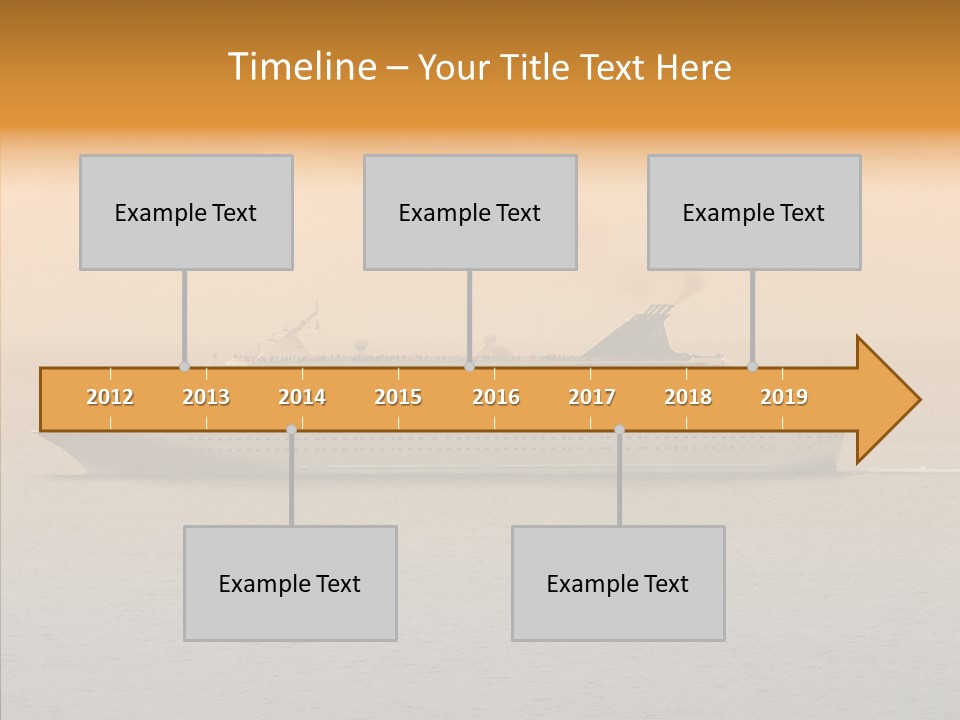 Timeline – Your Title Text Here

Example Text

Example Text

Example Text

2012 2013 2014 2015 2016 2017 2018 2019

Example Text

Example Text